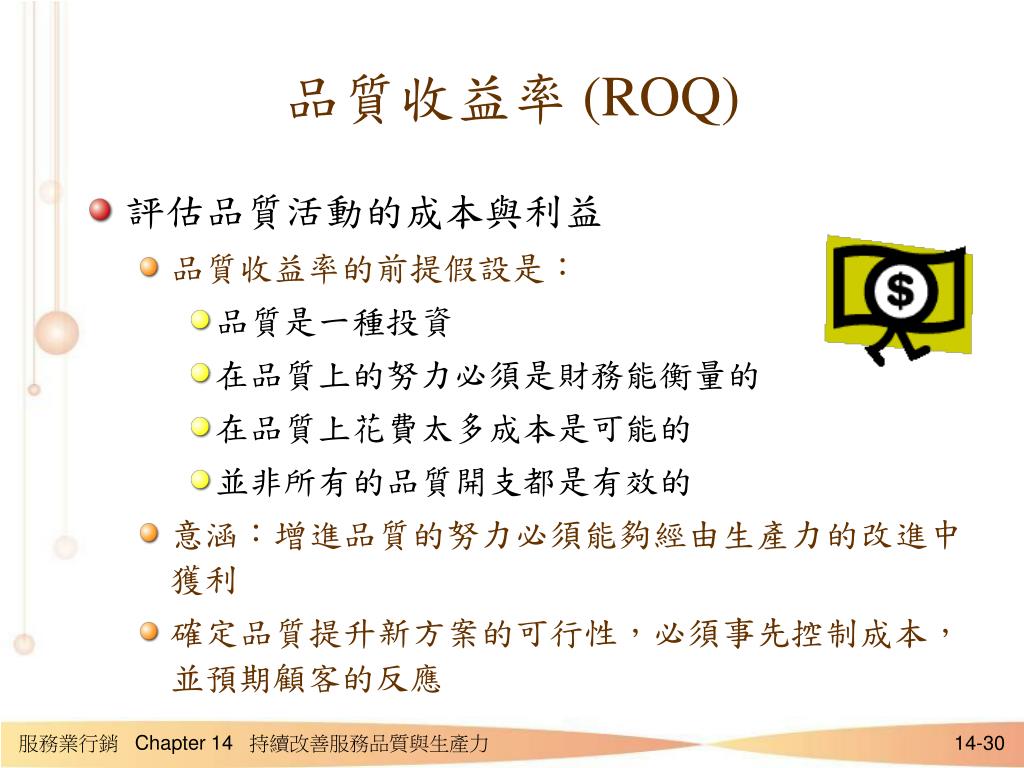 品質收益率 (ROQ)

評估品質活動的成本與利益

品質收益率的前提假設是：

品質是一種投資

在品質上的努力必須是財務能衡量的

在品質上花費太多成本是可能的

並非所有的品質開支都是有效的

意涵：增進品質的努力必須能夠經由生產力的改進中獲利

確定品質提升新方案的可行性，必須事先控制成本，並預期顧客的反應

$

服務業行銷 Chapter 14 持續改善服務品質與生產力 14-30